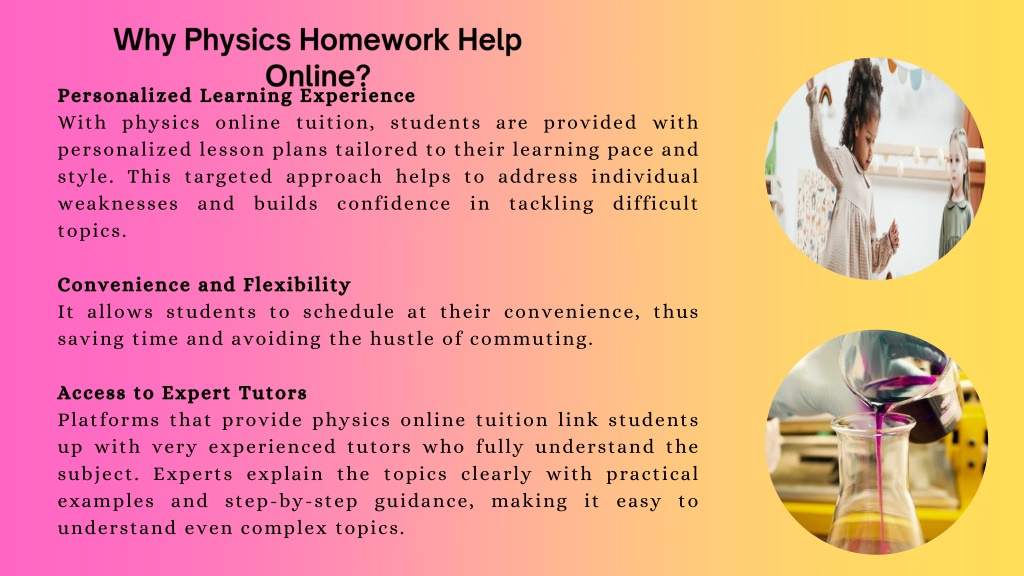 Why Physics Homework Help Online?

Personalized Learning Experience
With physics online tuition, students are provided with personalized lesson plans tailored to their learning pace and style. This targeted approach helps to address individual weaknesses and builds confidence in tackling difficult topics.

Convenience and Flexibility
It allows students to schedule at their convenience, thus saving time and avoiding the hustle of commuting.

Access to Expert Tutors
Platforms that provide physics online tuition link students up with very experienced tutors who fully understand the subject. Experts explain the topics clearly with practical examples and step-by-step guidance, making it easy to understand even complex topics.